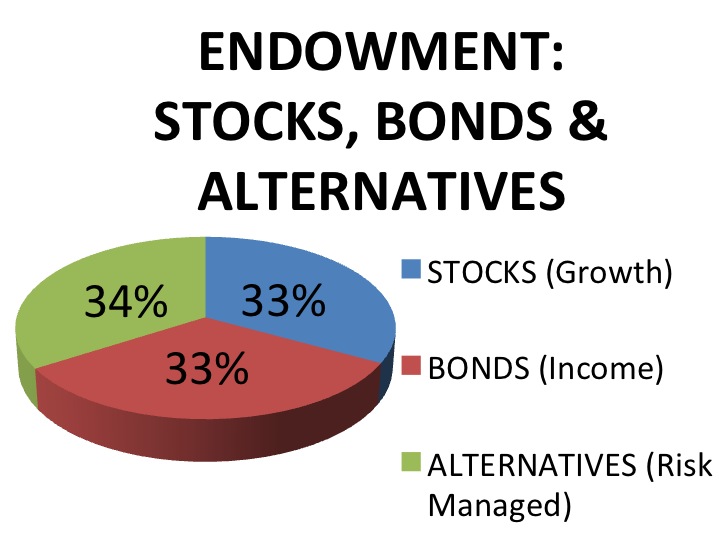 ENDOWMENT: STOCKS, BONDS & ALTERNATIVES

34%

33%

33%

STOCKS (Growth)

BONDS (Income)

ALTERNATIVES (Risk Managed)